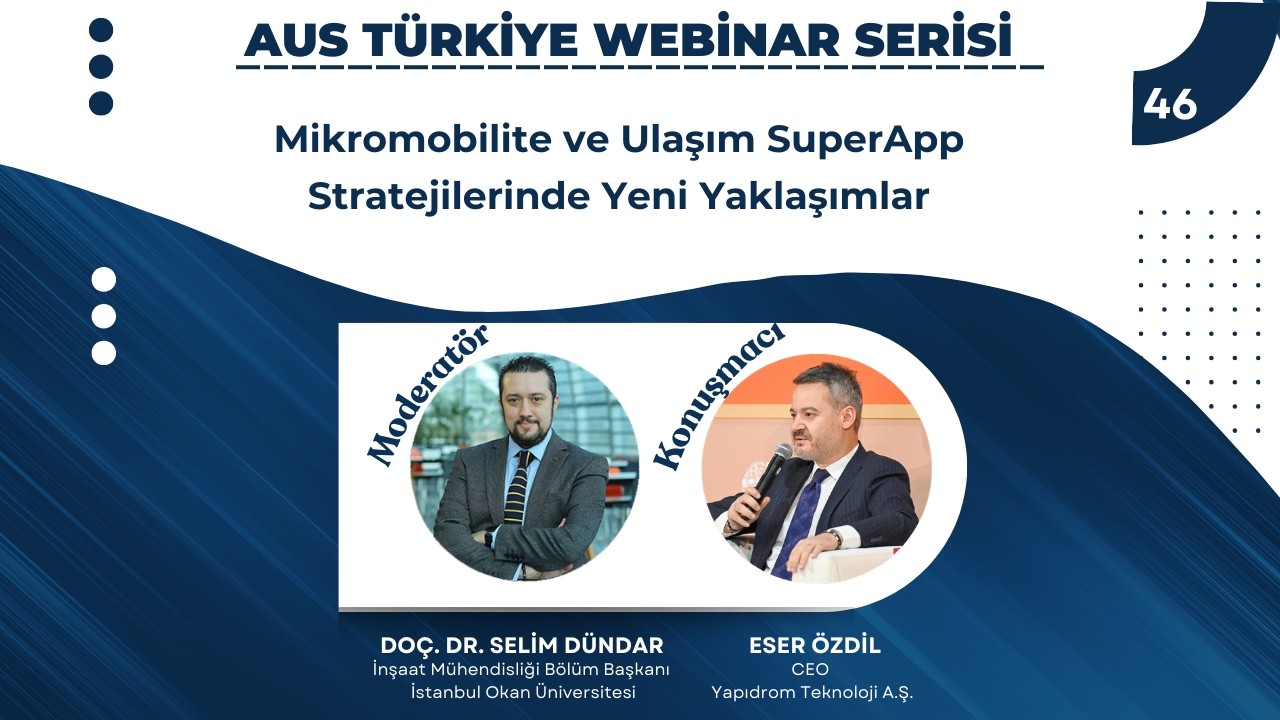 AUS TÜRKİYE WEBİNAR SERİSİ

46

Mikromobilite ve Ulaşım SuperApp Stratejilerinde Yeni Yaklaşımlar

Moderatör

Konuşmacı

DOÇ. DR. SELİM DÜNDAR
İnşaat Mühendisliği Bölüm Başkanı
İstanbul Okan Üniversitesi

ESER ÖZDİL
CEO
Yapıdrom Teknoloji A.Ş.